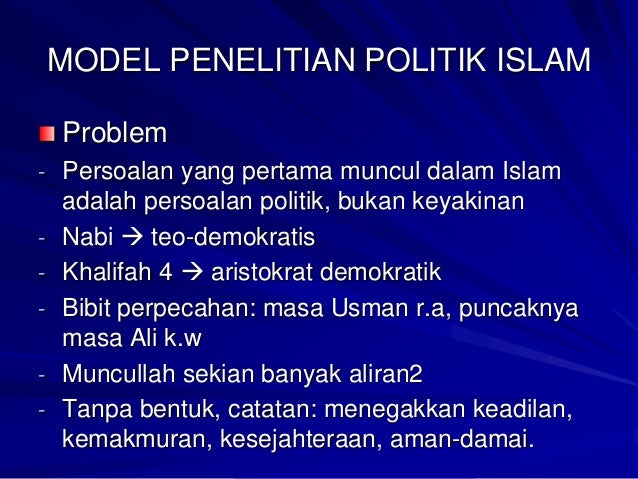 MODEL PENELITIAN POLITIK ISLAM

Problem

- Persoalan yang pertama muncul dalam Islam adalah persoalan politik, bukan keyakinan
- Nabi → teo-demokratis
- Khalifah 4 → aristokrat demokratik
- Bibit perpecahan: masa Usman r.a, puncaknya masa Ali k.w
- Muncullah sekian banyak aliran2
- Tanpa bentuk, catatan: menegakkan keadilan, kemakmuran, kesejahteraan, aman-damai.